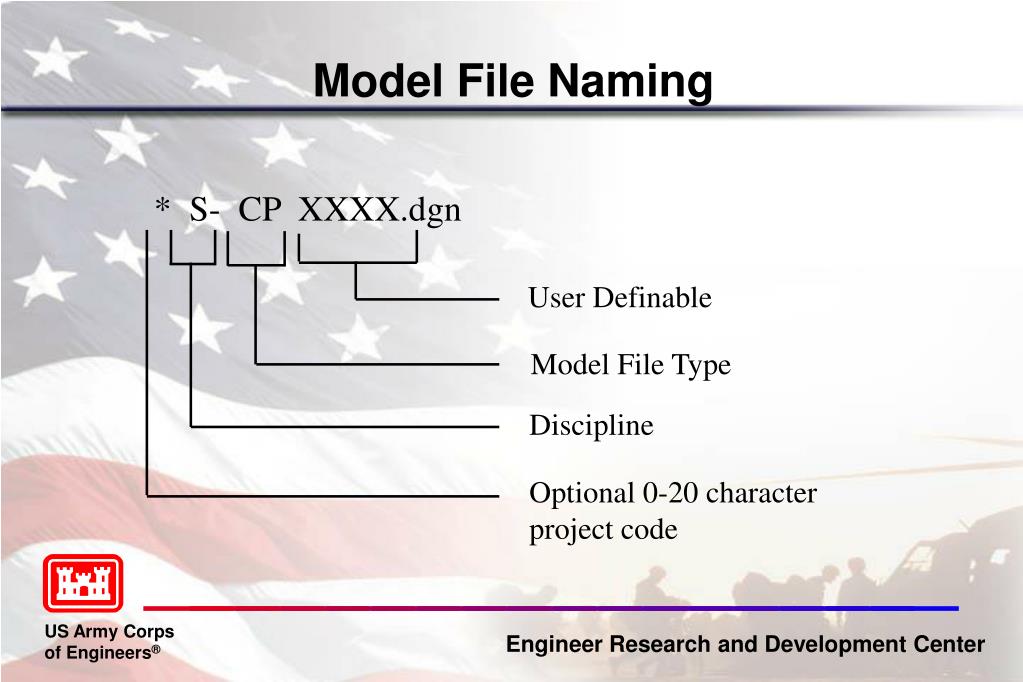 Model File Naming

* S- CP XXXX.dgn

User Definable

Model File Type

Discipline

Optional 0-20 character project code

US Army Corps of Engineers®

Engineer Research and Development Center